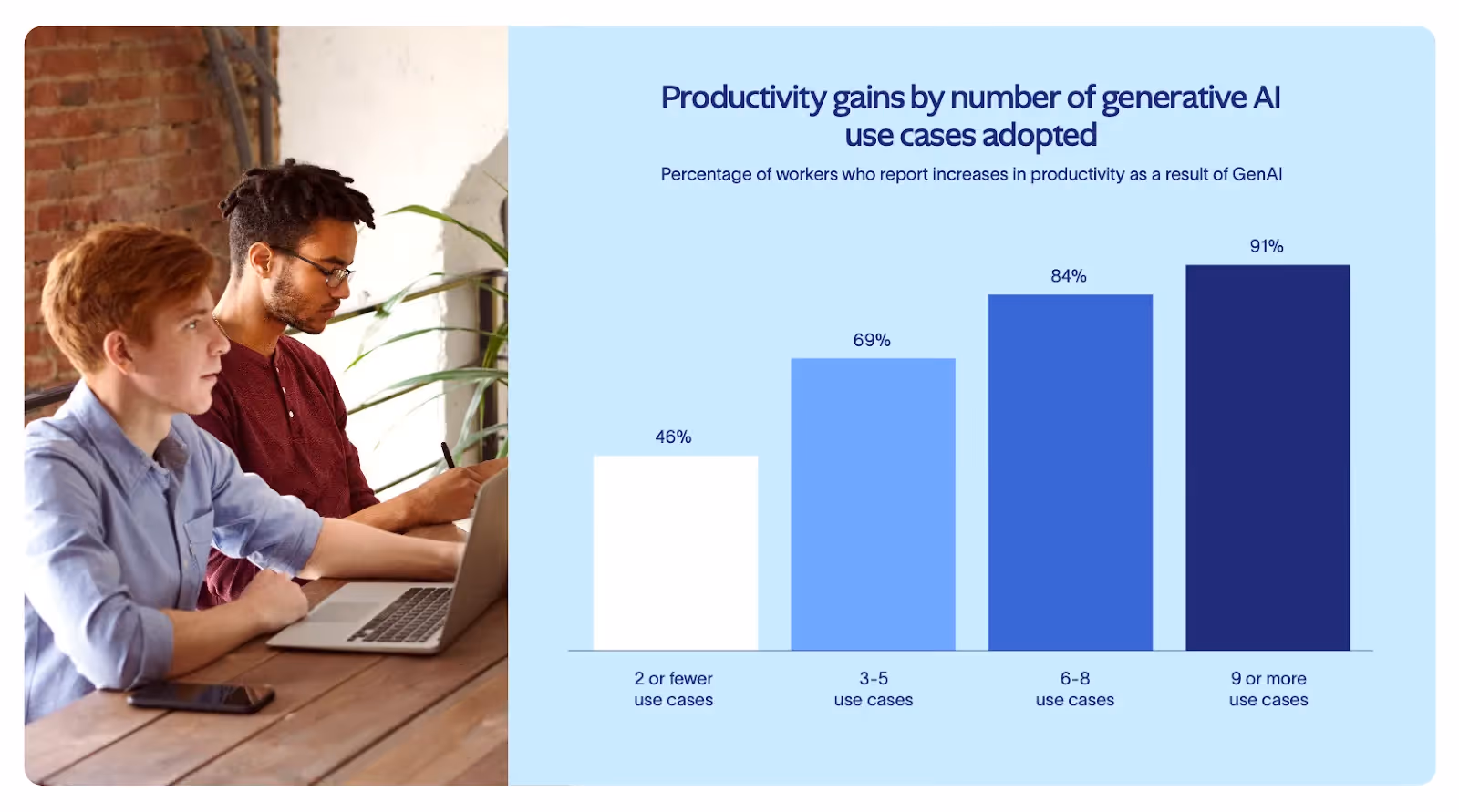 Productivity gains by number of generative AI use cases adopted

Percentage of workers who report increases in productivity as a result of GenAI

46%

69%

84%

91%

2 or fewer use cases

3-5 use cases

6-8 use cases

9 or more use cases